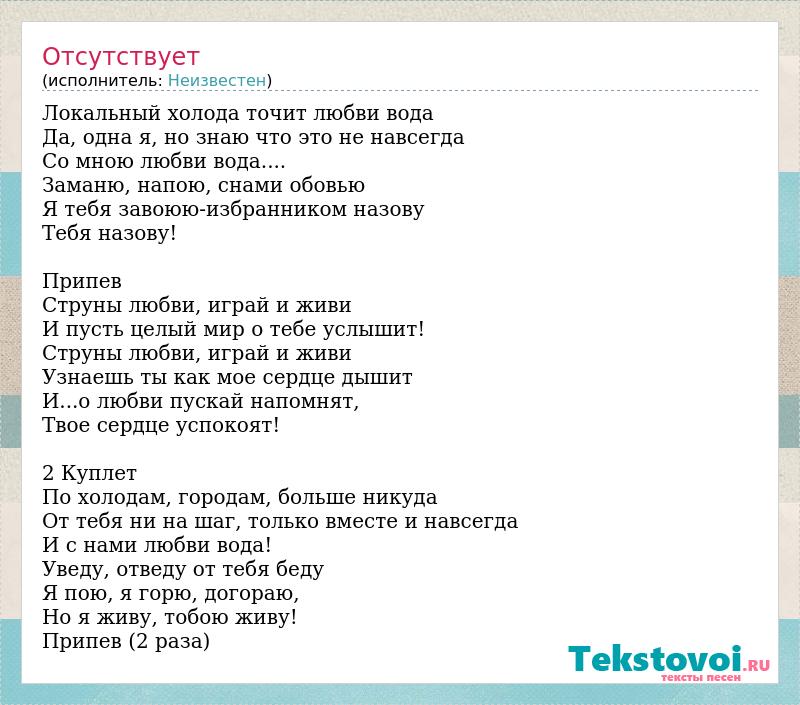 Отсутствует
(исполнитель: Неизвестен)

Локальный холода точит любви вода
Да, одна я, но знаю что это не навсегда
Со мною любви вода....
Заманю, напою, снами обовью
Я тебя завоюю-избранником назову
Тебя назову!

Припев
Струны любви, играй и живи
И пусть целый мир о тебе услышит!
Струны любви, играй и живи
Узнаешь ты как мое сердце дышит
И...о любви пускай напомнят,
Твое сердце успокоят!

2 Куплет
По холодам, городам, больше никуда
От тебя ни на шаг, только вместе и навсегда
И с нами любви вода!
Уведу, отведу от тебя беду
Я пою, я горю, догораю,
Но я живу, тобою живу!
Припев (2 раза)

Tekstovoi.RU
тексты песен